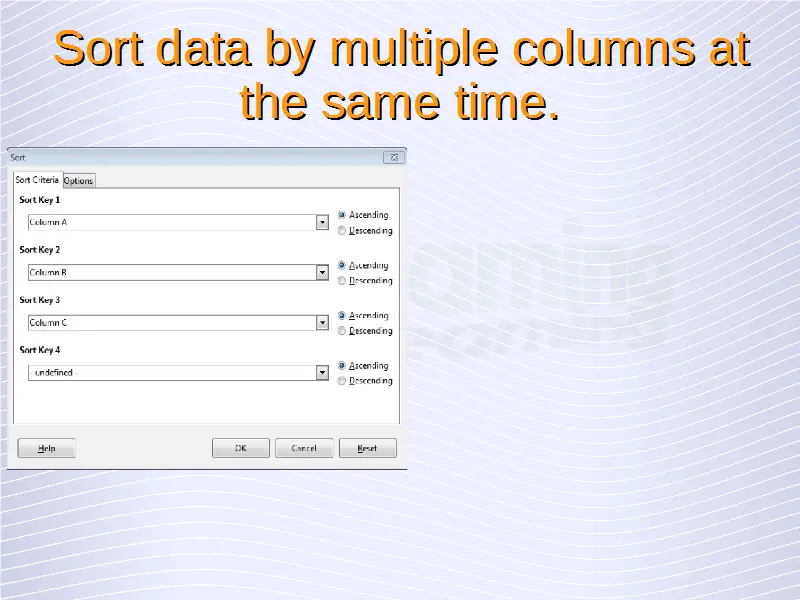 Sort data by multiple columns at the same time.

Sort

Sort Criteria Options

Sort Key 1

Column A

Ascending
Descending

Sort Key 2

Column B

Ascending
Descending

Sort Key 3

Column C

Ascending
Descending

Sort Key 4

- undefined -

Ascending
Descending

Help OK Cancel Reset